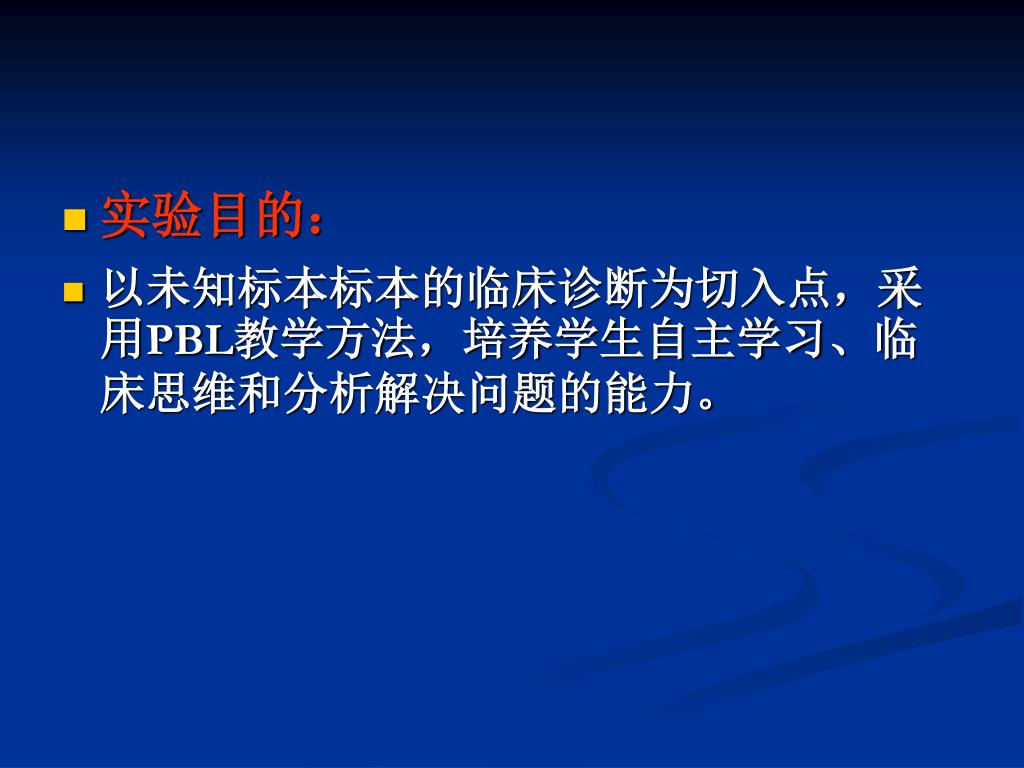 实验目的：

以未知标本标本的临床诊断为切入点，采用PBL教学方法，培养学生自主学习、临床思维和分析解决问题的能力。